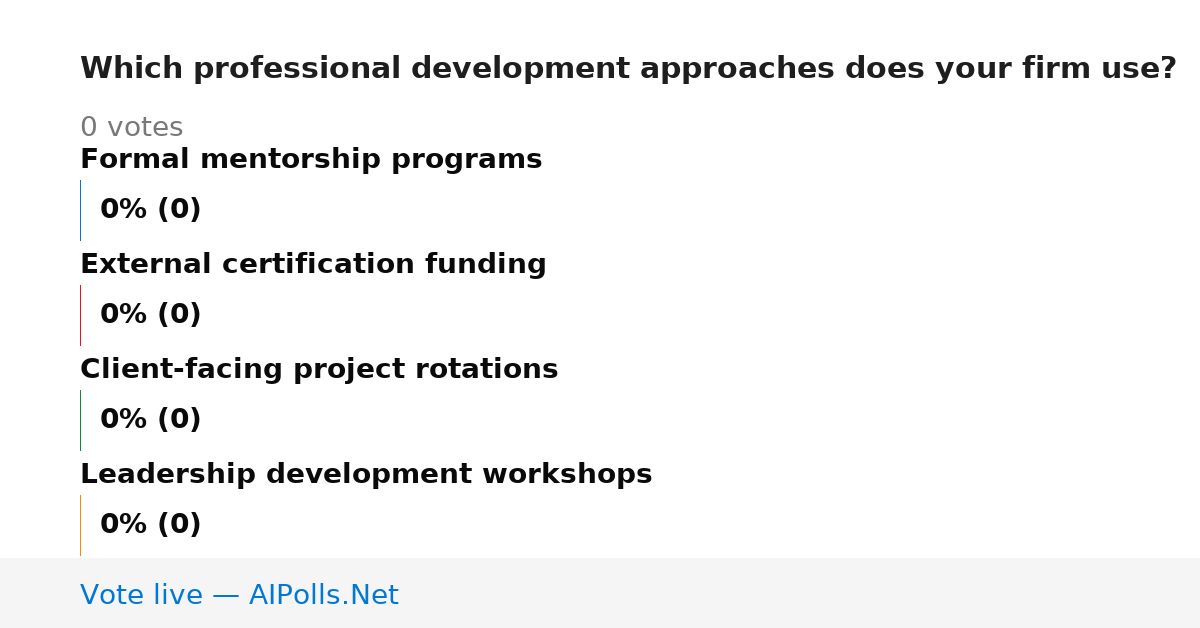 Which professional development approaches does your firm use?

0 votes

Formal mentorship programs

0% (0)

External certification funding

0% (0)

Client-facing project rotations

0% (0)

Leadership development workshops

0% (0)

Vote live — AIPolls.Net